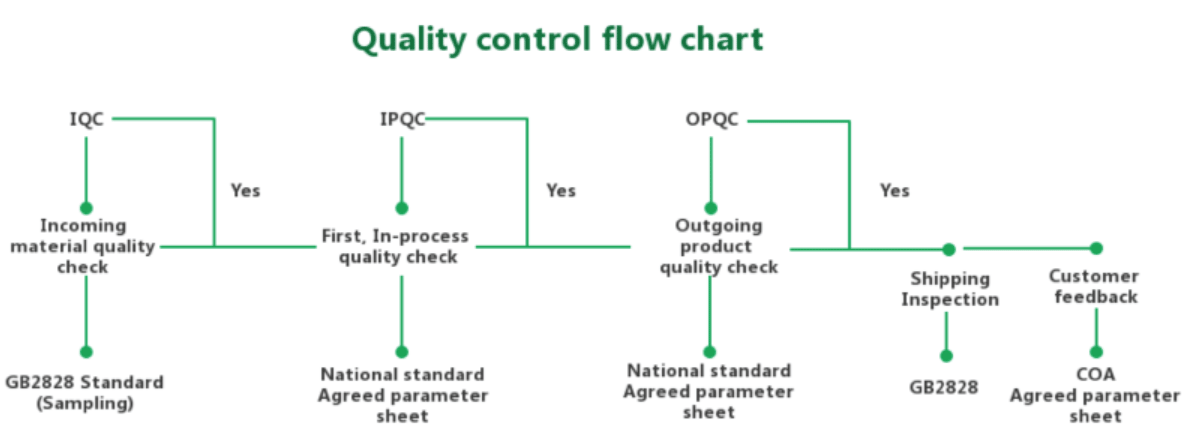 Quality control flow chart

IQC

Yes

Incoming material quality check

GB2828 Standard (Sampling)

IPQC

Yes

First, In-process quality check

National standard Agreed parameter sheet

OPQC

Yes

Outgoing product quality check

National standard Agreed parameter sheet

Shipping Inspection

GB2828

Customer feedback

COA Agreed parameter sheet